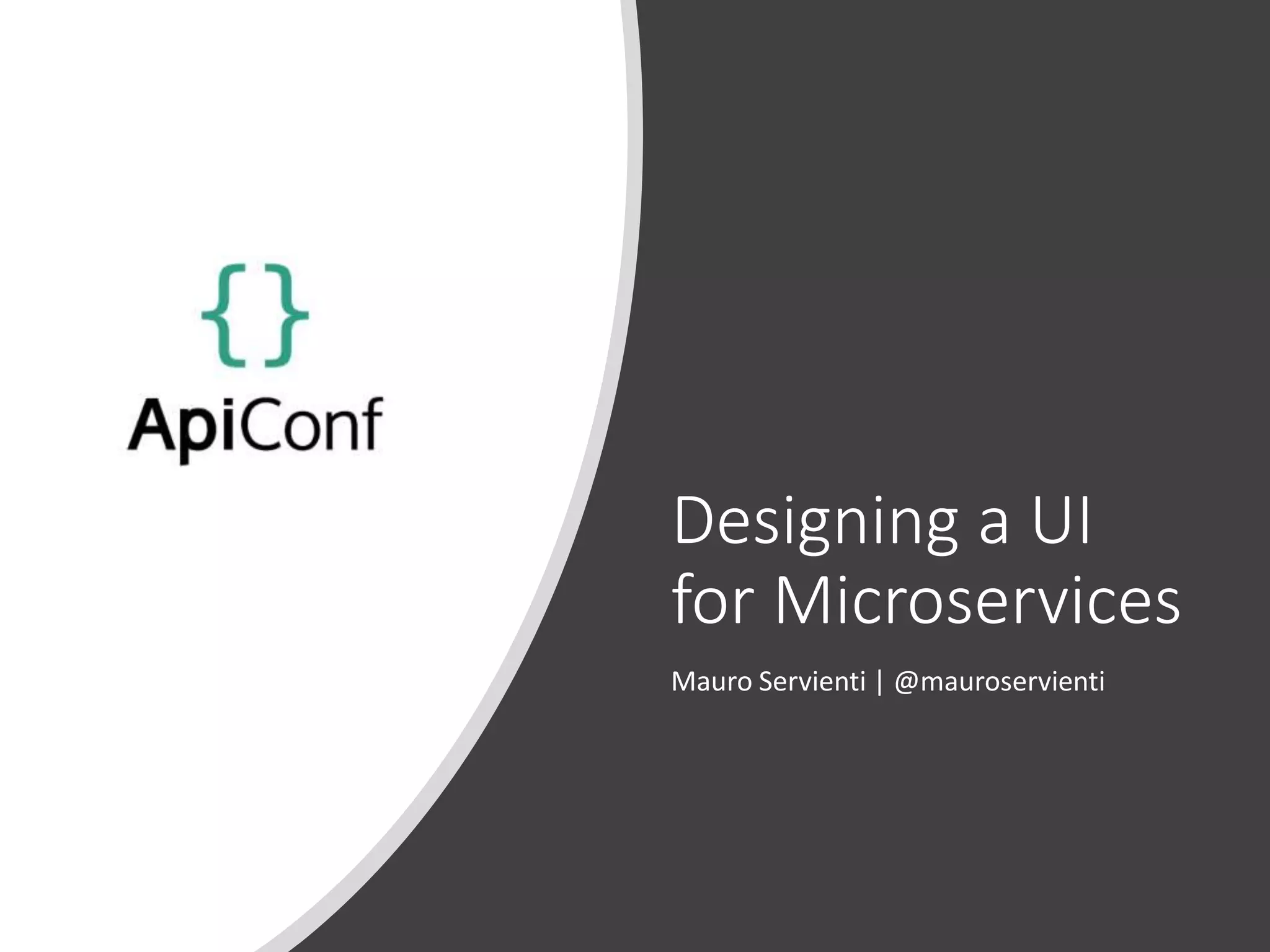 {}
ApiConf

Designing a UI for Microservices

Mauro Servienti | @mauroservienti